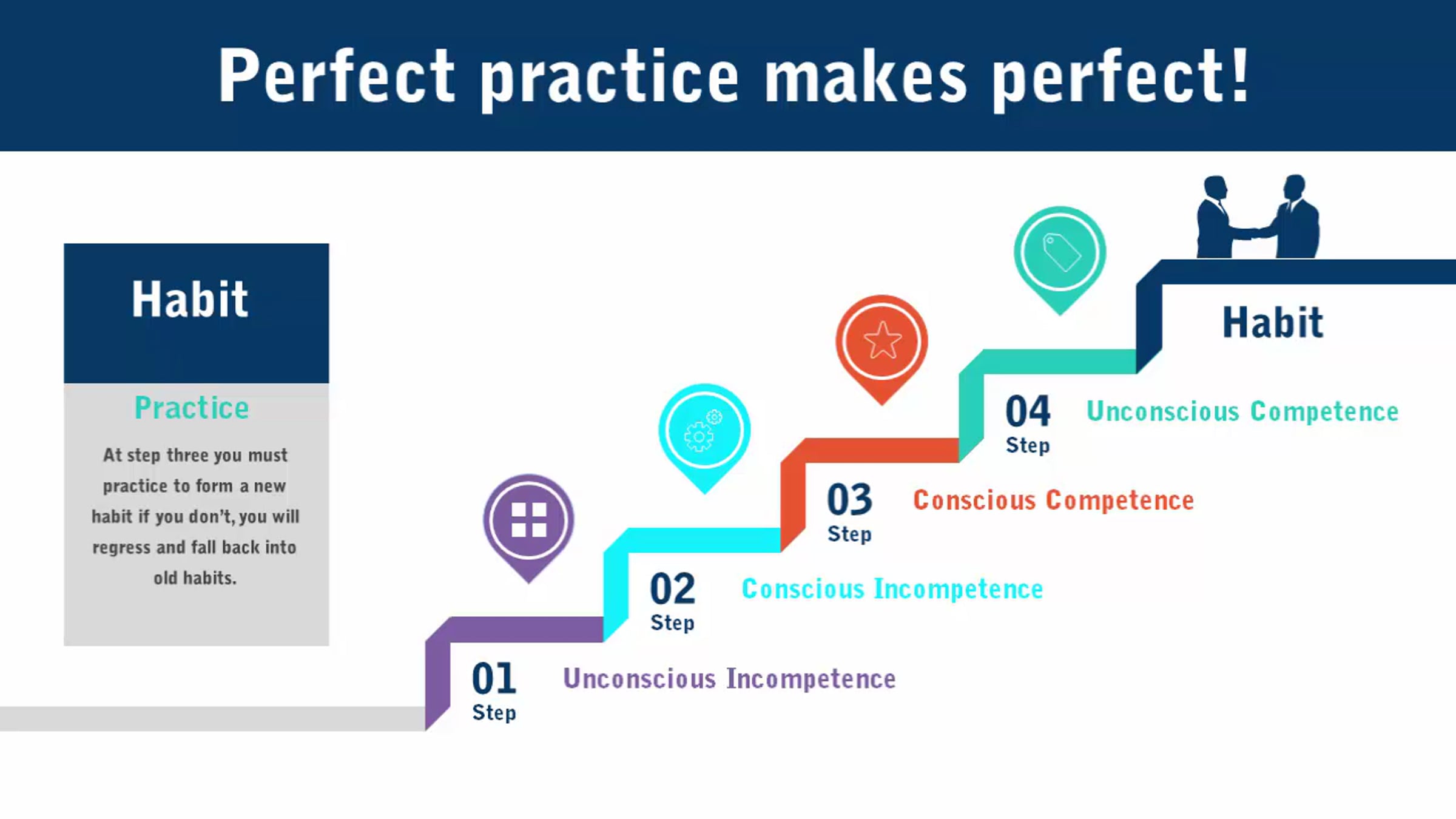 Perfect practice makes perfect!

Habit

Practice

At step three you must practice to form a new habit if you don't, you will regress and fall back into old habits.

Habit

04
Step
Unconscious Competence

03
Step
Conscious Competence

02
Step
Conscious Incompetence

01
Step
Unconscious Incompetence